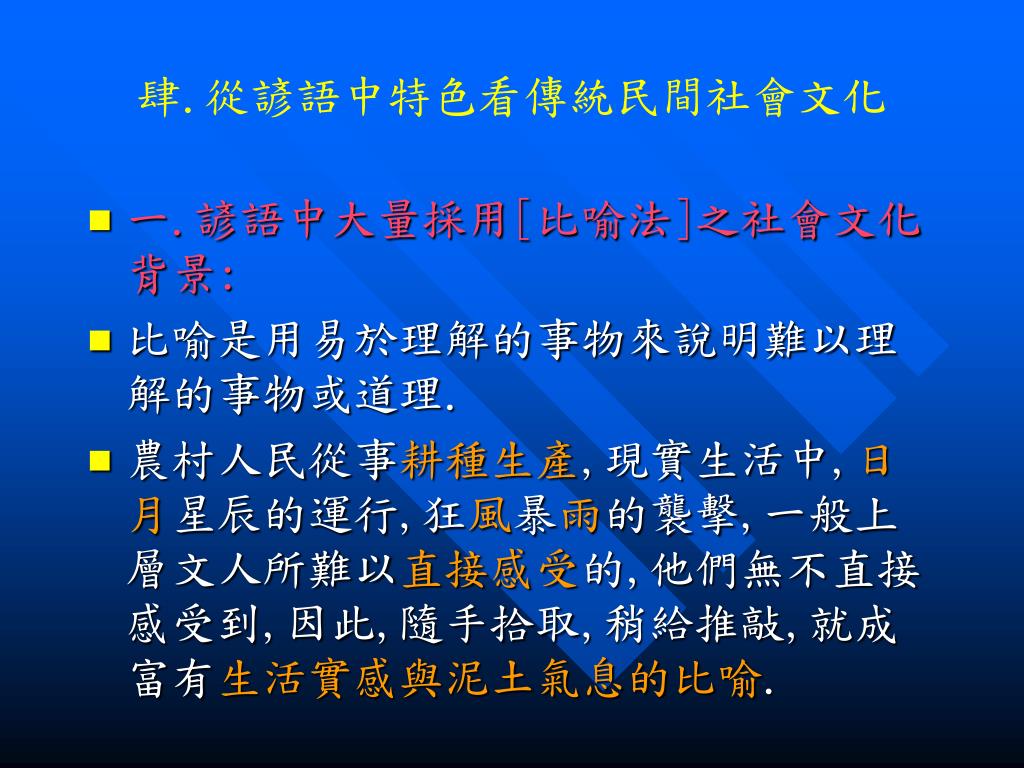 肆. 從諺語中特色看傳統民間社會文化

一. 諺語中大量採用[比喻法]之社會文化背景:

比喻是用易於理解的事物來說明難以理解的事物或道理.

農村人民從事耕種生產, 現實生活中, 日月星辰的運行, 狂風暴雨的襲擊, 一般上層文人所難以直接感受的, 他們無不直接感受到, 因此, 隨手拾取, 稍給推敲, 就成富有生活實感與泥土氣息的比喻.